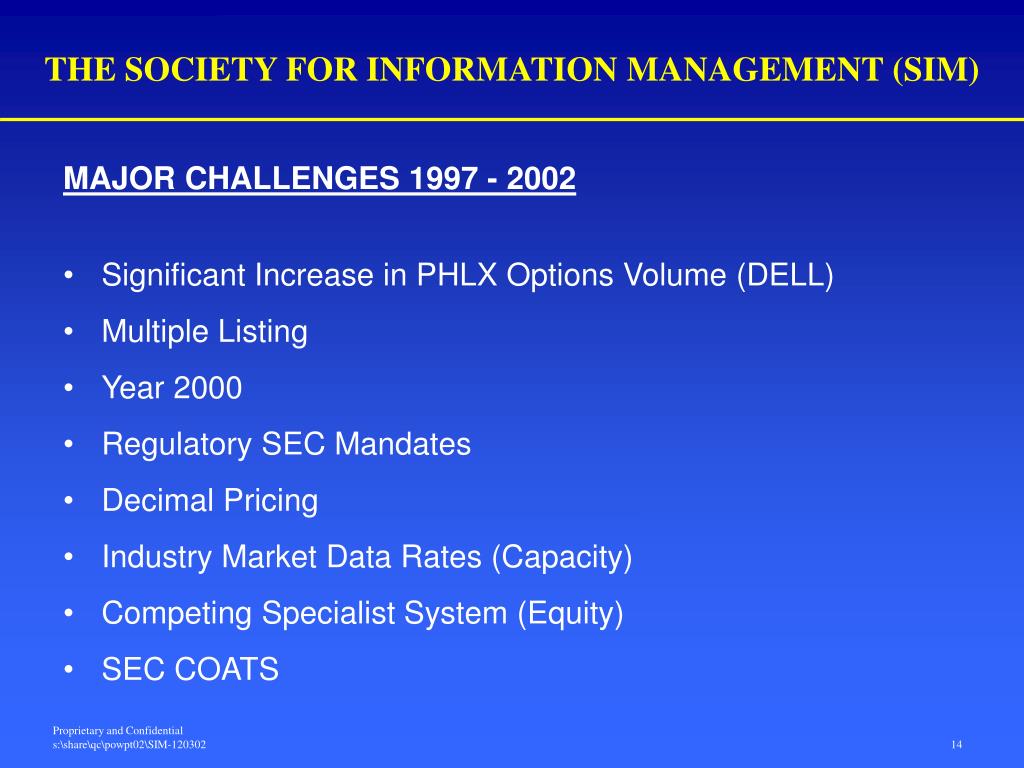 THE SOCIETY FOR INFORMATION MANAGEMENT (SIM)

MAJOR CHALLENGES 1997 - 2002

• Significant Increase in PHLX Options Volume (DELL)
• Multiple Listing
• Year 2000
• Regulatory SEC Mandates
• Decimal Pricing
• Industry Market Data Rates (Capacity)
• Competing Specialist System (Equity)
• SEC COATS

Proprietary and Confidential
s:\share\qc\powpt02\SIM-120302

14